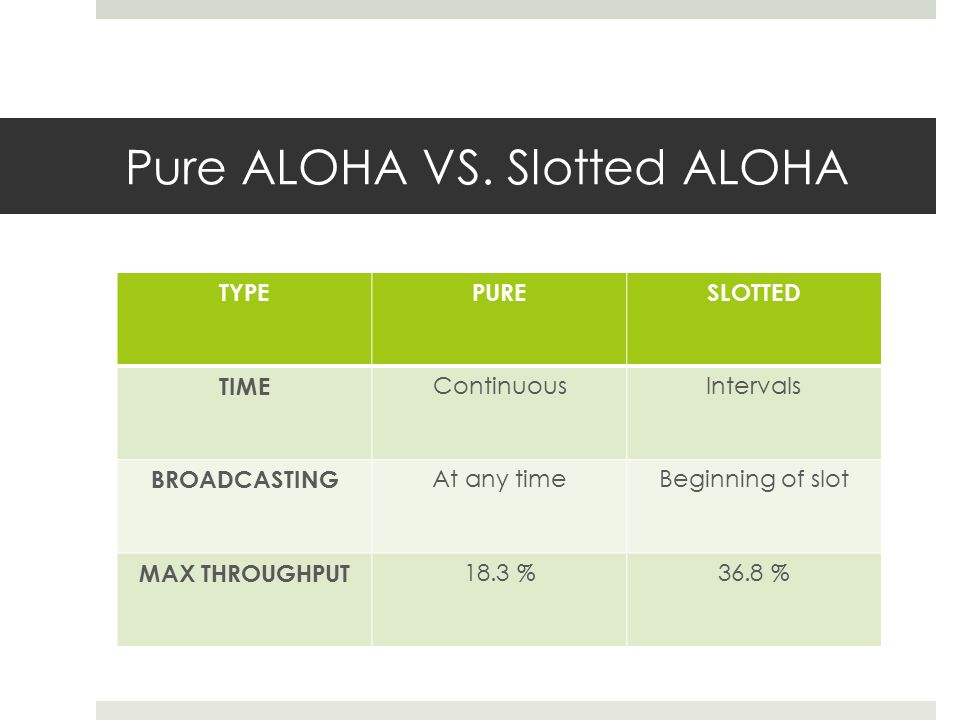 Pure ALOHA VS. Slotted ALOHA

| TYPE | PURE | SLOTTED |
|---|---|---|
| TIME | Continuous | Intervals |
| BROADCASTING | At any time | Beginning of slot |
| MAX THROUGHPUT | 18.3 % | 36.8 % |